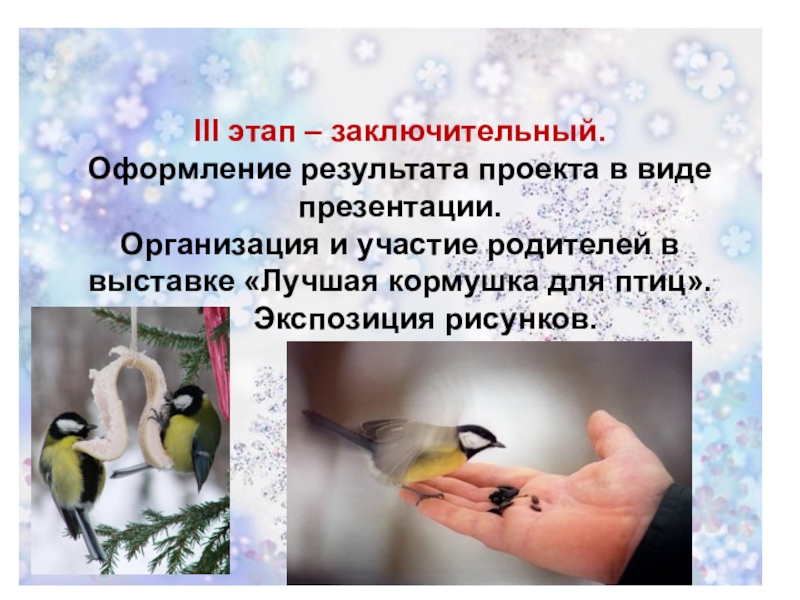 III этап – заключительный.
Оформление результата проекта в виде презентации.
Организация и участие родителей в выставке «Лучшая кормушка для птиц».
Экспозиция рисунков.